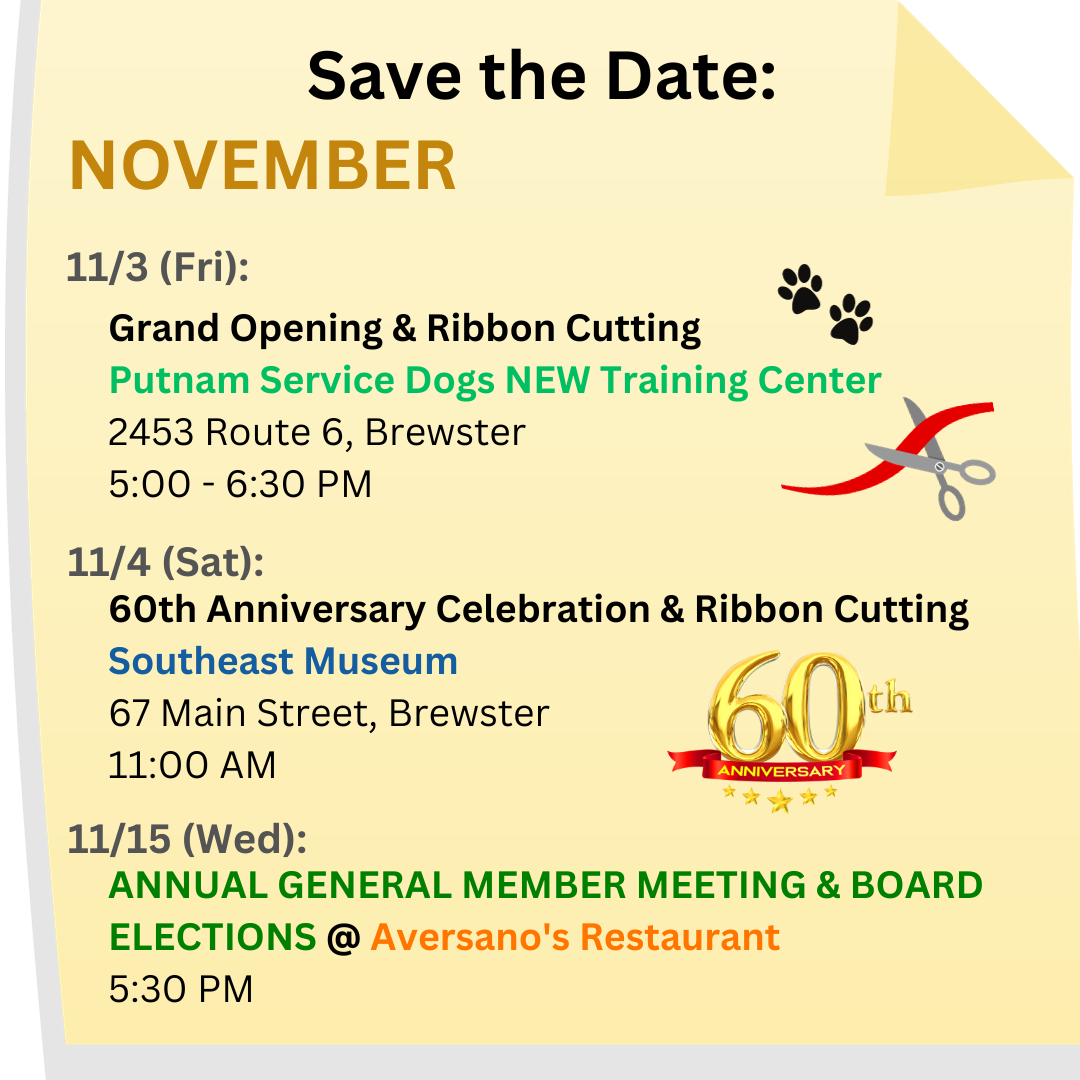 Save the Date:
NOVEMBER

11/3 (Fri):
Grand Opening & Ribbon Cutting
Putnam Service Dogs NEW Training Center
2453 Route 6, Brewster
5:00 - 6:30 PM

11/4 (Sat):
60th Anniversary Celebration & Ribbon Cutting
Southeast Museum
67 Main Street, Brewster
11:00 AM

60th
ANNIVERSARY

11/15 (Wed):
ANNUAL GENERAL MEMBER MEETING & BOARD ELECTIONS @ Aversano's Restaurant
5:30 PM